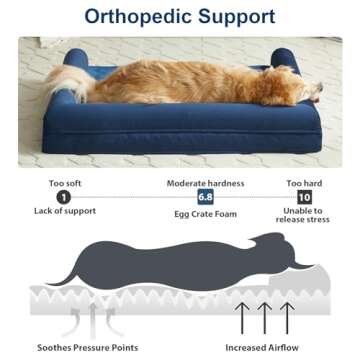 Orthopedic Support

Too soft
1
Lack of support

Moderate hardness
6.8
Egg Crate Foam

Too hard
10
Unable to release stress

Soothes Pressure Points

Increased Airflow